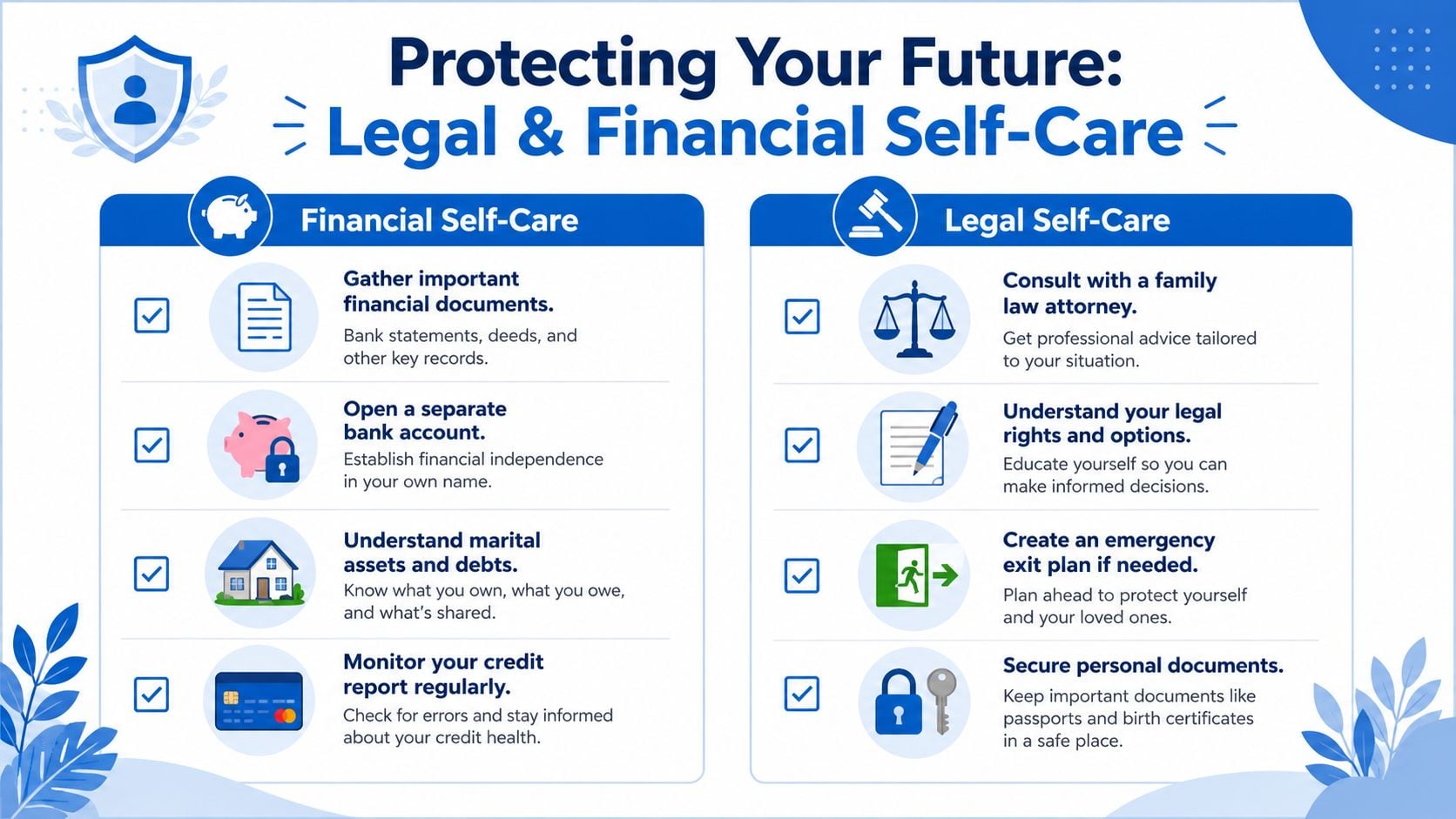 Protecting Your Future:
Legal & Financial Self-Care

Financial Self-Care

Gather important financial documents.
Bank statements, deeds, and other key records.

Open a separate bank account.
Establish financial independence in your own name.

Understand marital assets and debts.
Know what you own, what you owe, and what's shared.

Monitor your credit report regularly.
Check for errors and stay informed about your credit health.

Legal Self-Care

Consult with a family law attorney.
Get professional advice tailored to your situation.

Understand your legal rights and options.
Educate yourself so you can make informed decisions.

Create an emergency exit plan if needed.
Plan ahead to protect yourself and your loved ones.

Secure personal documents.
Keep important documents like passports and birth certificates in a safe place.